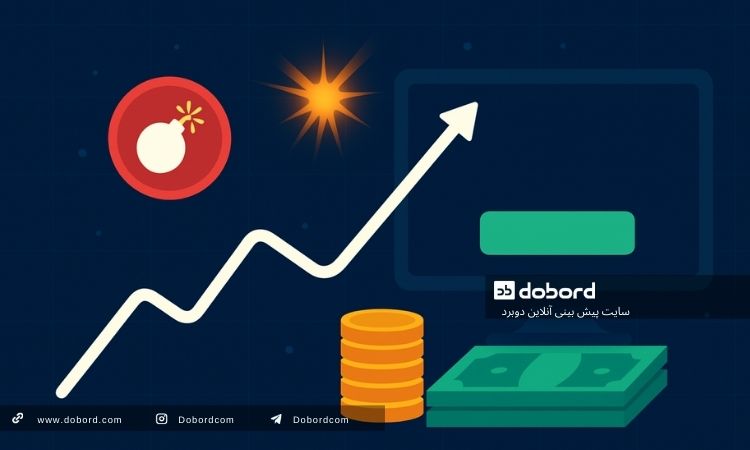 dobord
سایت پیش بینی آنلاین دوبرد

www.dobord.com
Dobordcom
Dobordcom